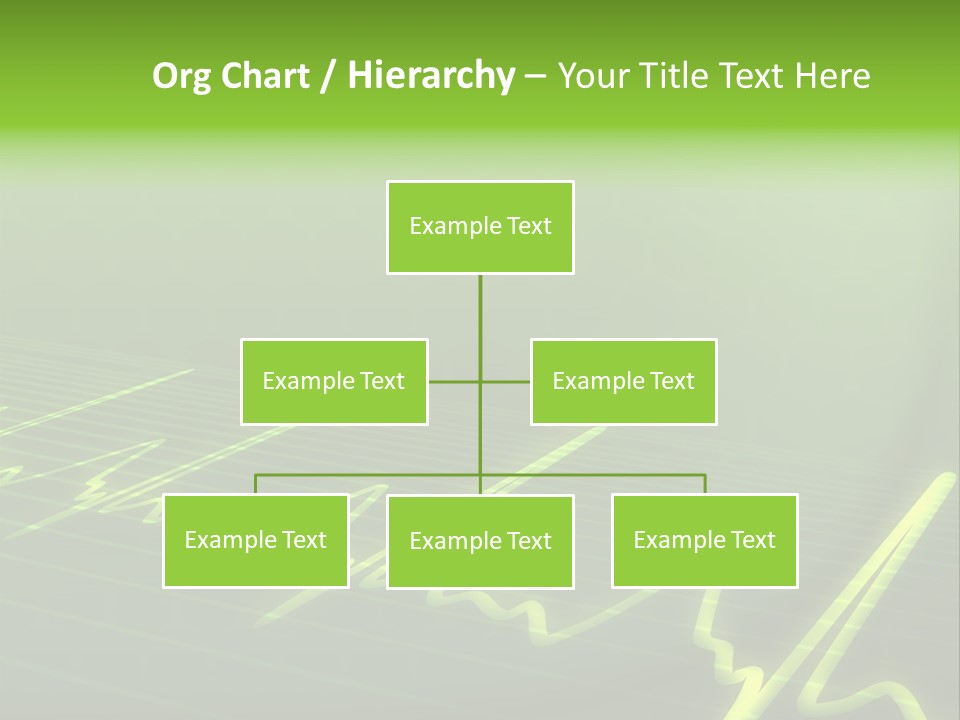 Org Chart / Hierarchy – Your Title Text Here

Example Text

Example Text

Example Text

Example Text

Example Text

Example Text